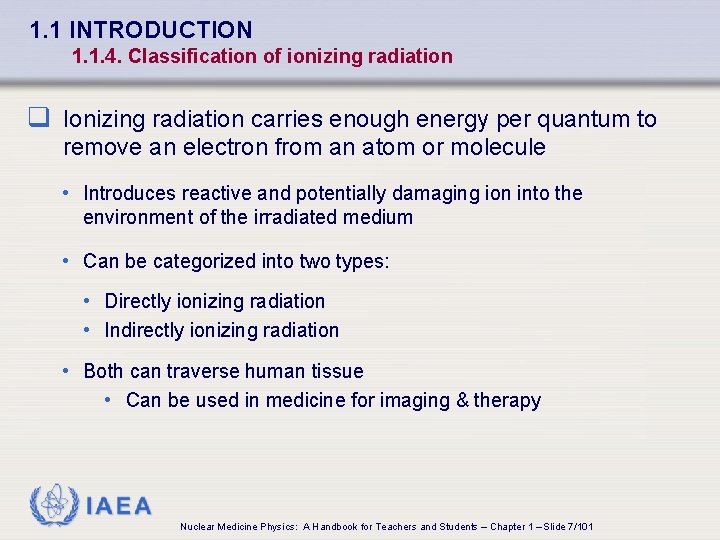 1.1 INTRODUCTION
1.1.4. Classification of ionizing radiation

❑ Ionizing radiation carries enough energy per quantum to remove an electron from an atom or molecule

• Introduces reactive and potentially damaging ion into the environment of the irradiated medium

• Can be categorized into two types:

• Directly ionizing radiation
• Indirectly ionizing radiation

• Both can traverse human tissue
• Can be used in medicine for imaging & therapy

IAEA

Nuclear Medicine Physics: A Handbook for Teachers and Students – Chapter 1 – Slide 7/101